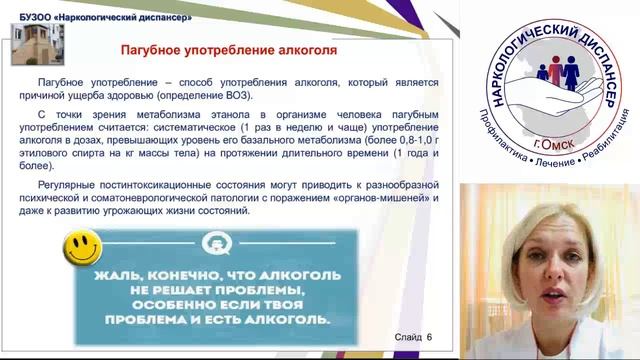 БУЗОО «Наркологический диспансер»

Пагубное употребление алкоголя

Пагубное употребление – способ употребления алкоголя, который является причиной ущерба здоровью (определение ВОЗ).

С точки зрения метаболизма этанола в организме человека пагубным употреблением считается: систематическое (1 раз в неделю и чаще) употребление алкоголя в дозах, превышающих уровень его базального метаболизма (более 0,8-1,0 г этилового спирта на кг массы тела) на протяжении длительного времени (1 года и более).

Регулярные постинтоксикационные состояния могут приводить к разнообразной психической и соматоневрологической патологии с поражением «органов-мишеней» и даже к развитию угрожающих жизни состояний.

ЖАЛЬ, КОНЕЧНО, ЧТО АЛКОГОЛЬ НЕ РЕШАЕТ ПРОБЛЕМЫ, ОСОБЕННО ЕСЛИ ТВОЯ ПРОБЛЕМА И ЕСТЬ АЛКОГОЛЬ.

Слайд 6

НАРКОЛОГИЧЕСКИЙ ДИСПАНСЕР
г.Омск
Профилактика • Лечение • Реабилитация